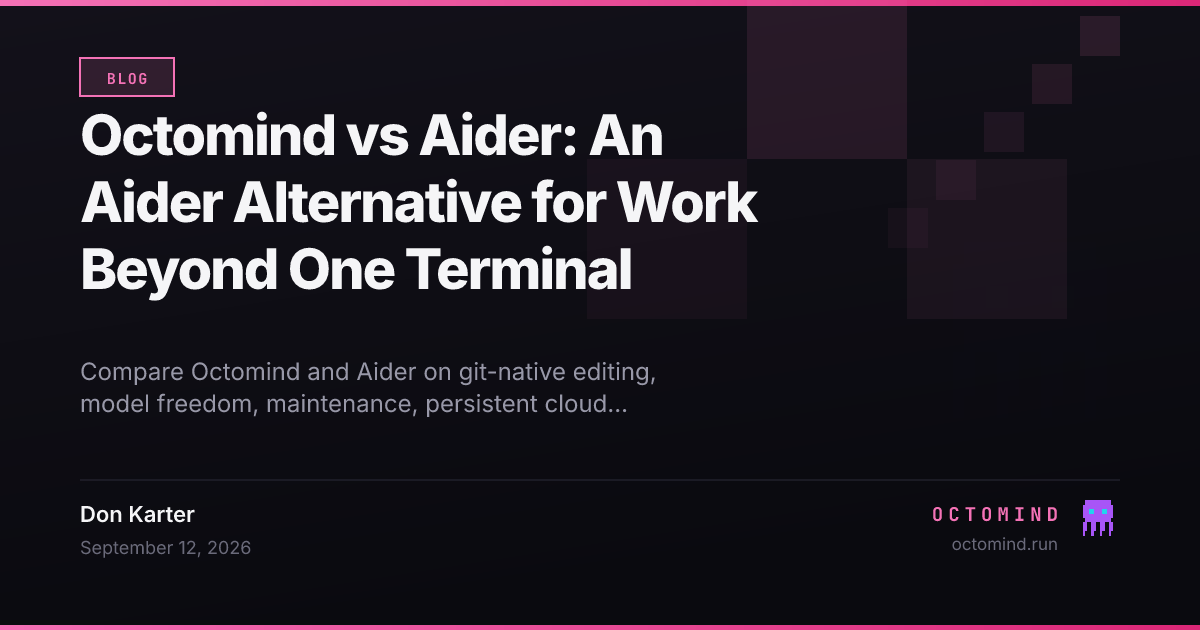 BLOG

Octomind vs Aider: An Aider Alternative for Work Beyond One Terminal

Compare Octomind and Aider on git-native editing, model freedom, maintenance, persistent cloud...

Don Karter
September 12, 2026

OCTOMIND
octomind.run